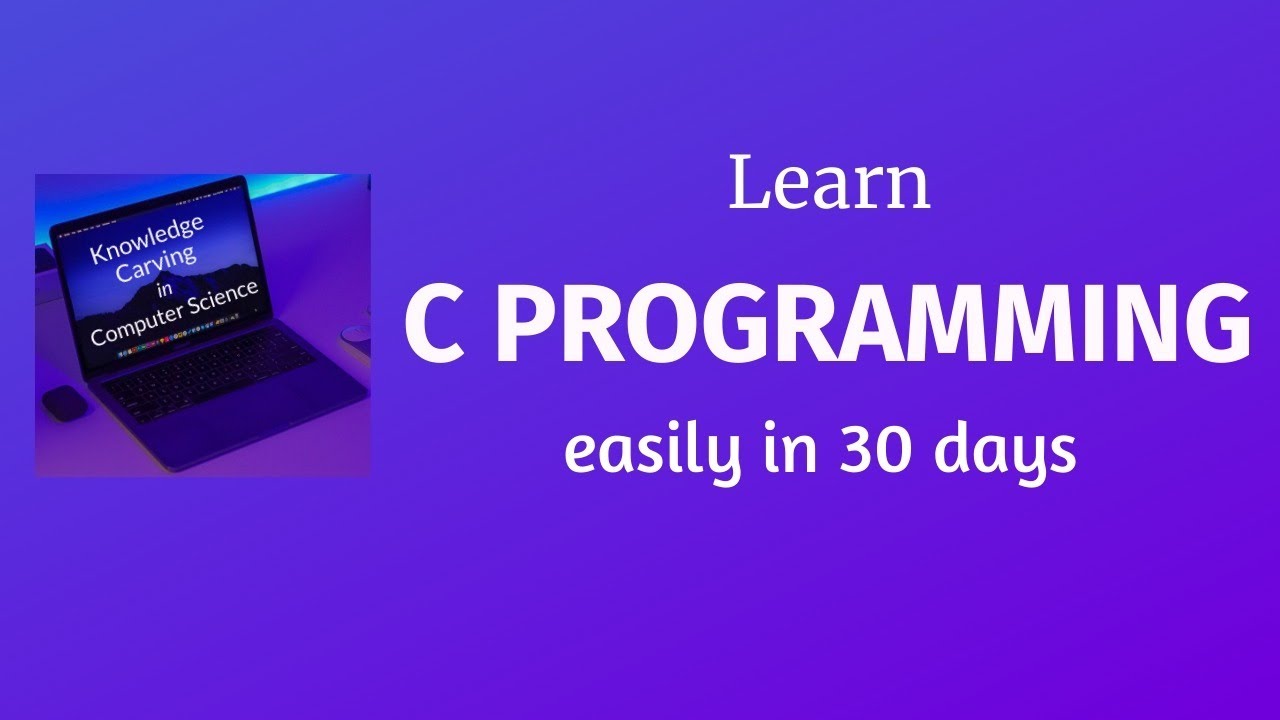 Knowledge Carving in Computer Science

Learn
C PROGRAMMING
easily in 30 days